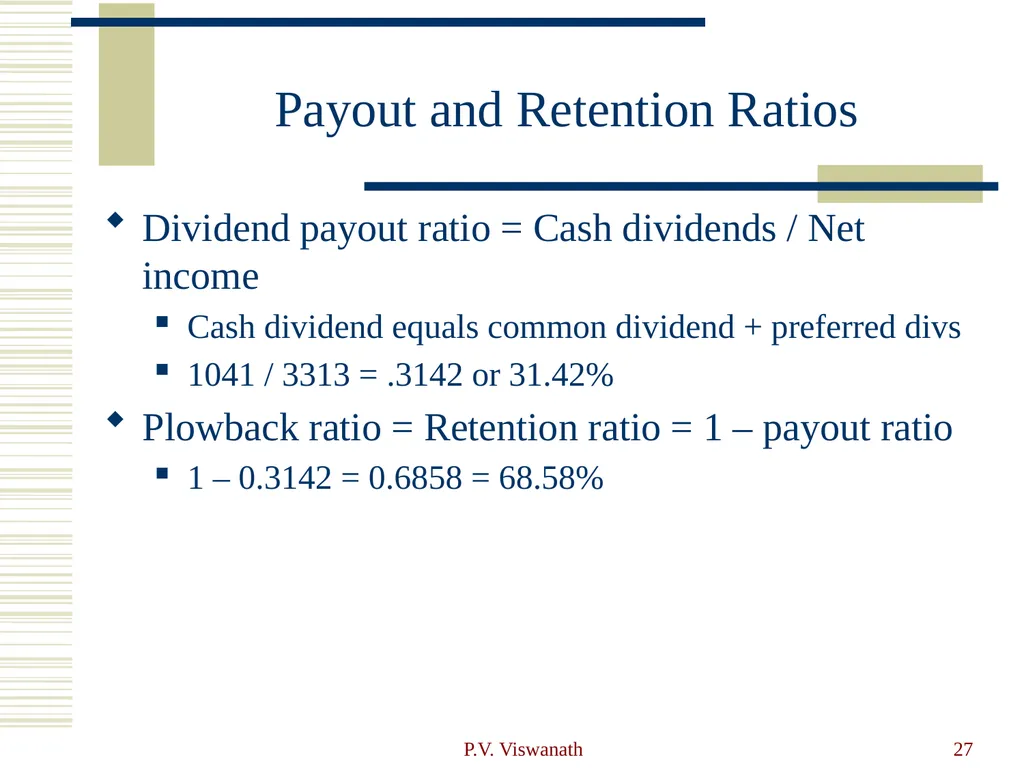 Payout and Retention Ratios

Dividend payout ratio = Cash dividends / Net income

Cash dividend equals common dividend + preferred divs

1041 / 3313 = .3142 or 31.42%

Plowback ratio = Retention ratio = 1 – payout ratio

1 – 0.3142 = 0.6858 = 68.58%

P.V. Viswanath

27